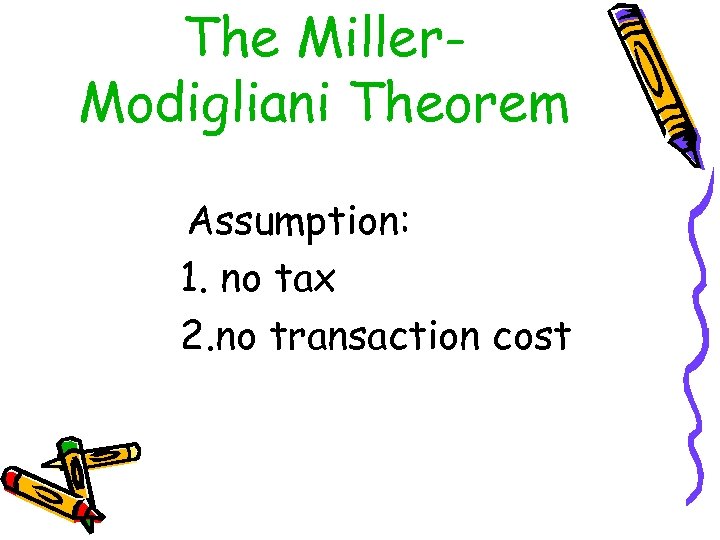 The Miller-Modigliani Theorem

Assumption:

1. no tax

2.no transaction cost